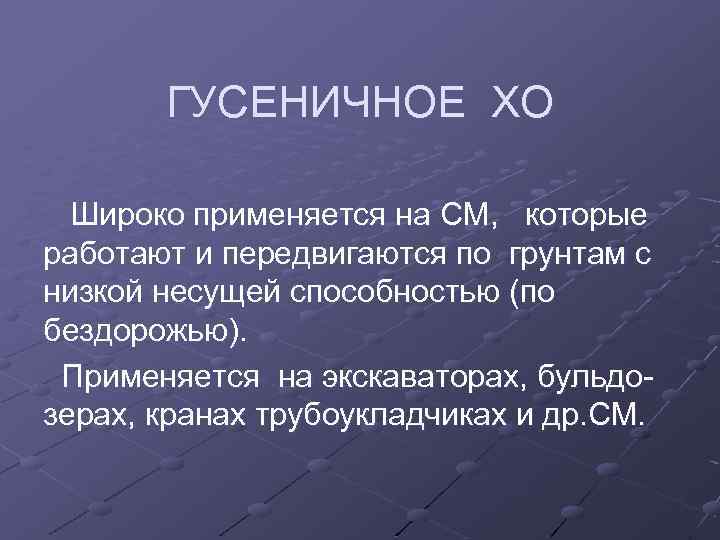 ГУСЕНИЧНОЕ ХО

Широко применяется на СМ, которые работают и передвигаются по грунтам с низкой несущей способностью (по бездорожью).

Применяется на экскаваторах, бульдозерах, кранах трубоукладчиках и др.СМ.